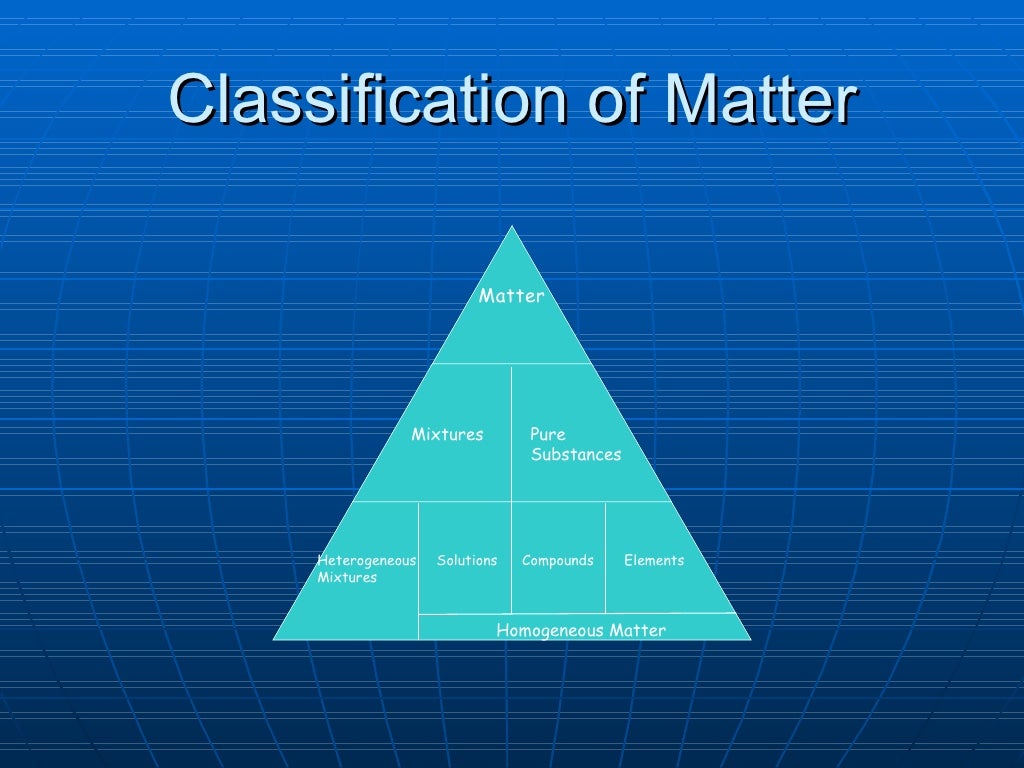 Classification of Matter

Matter

Mixtures

Pure Substances

Heterogeneous Mixtures

Solutions

Compounds

Elements

Homogeneous Matter